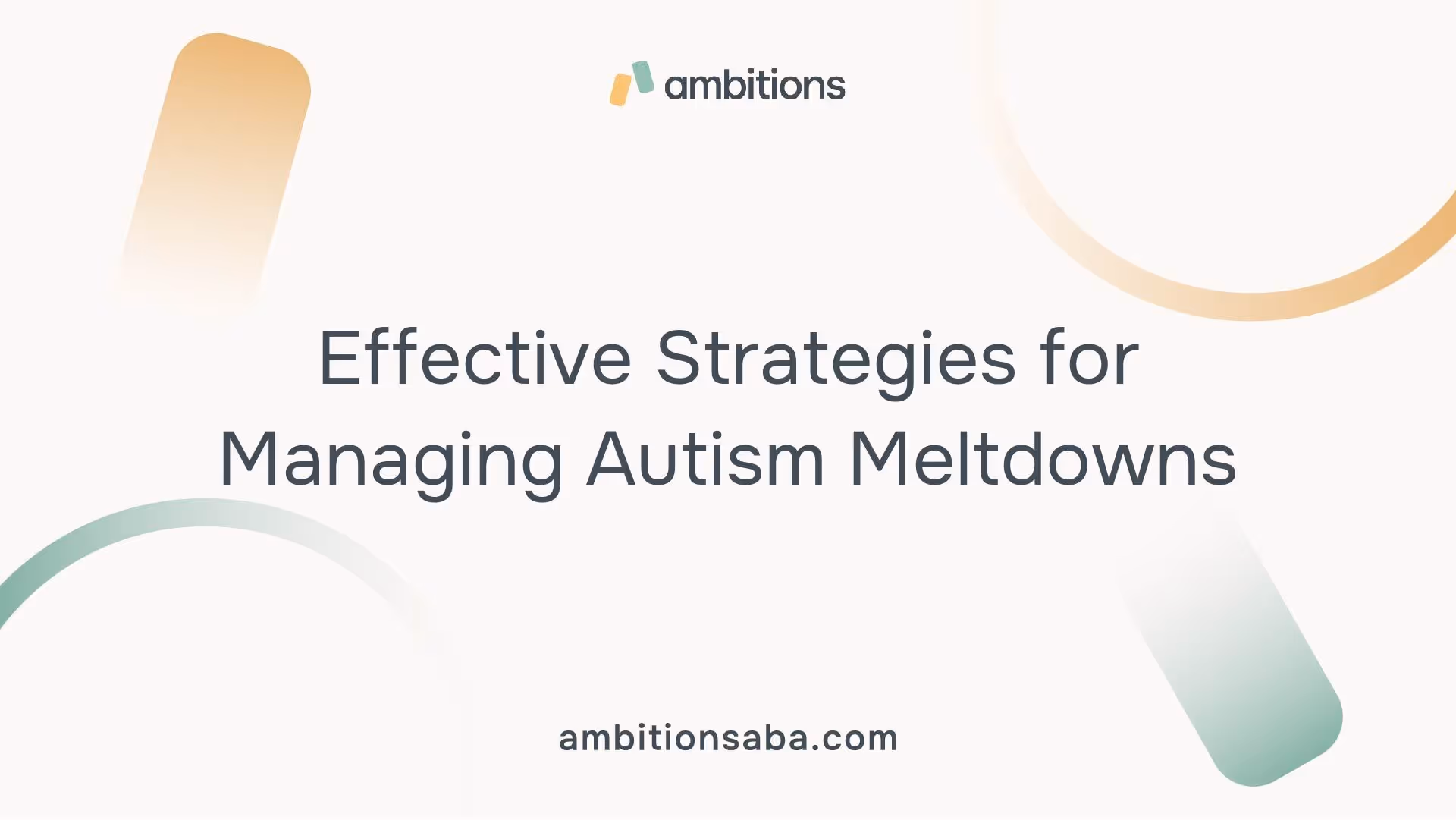 ambitions

Effective Strategies for Managing Autism Meltdowns

ambitionsaba.com